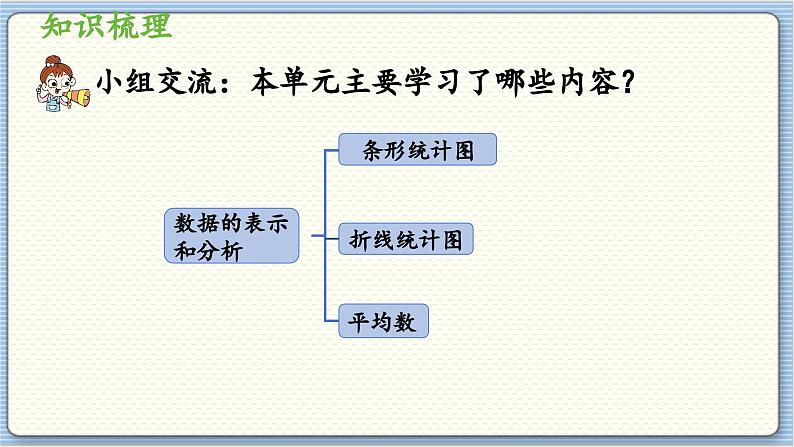 知识梳理

小组交流：本单元主要学习了哪些内容？

数据的表示和分析

条形统计图

折线统计图

平均数